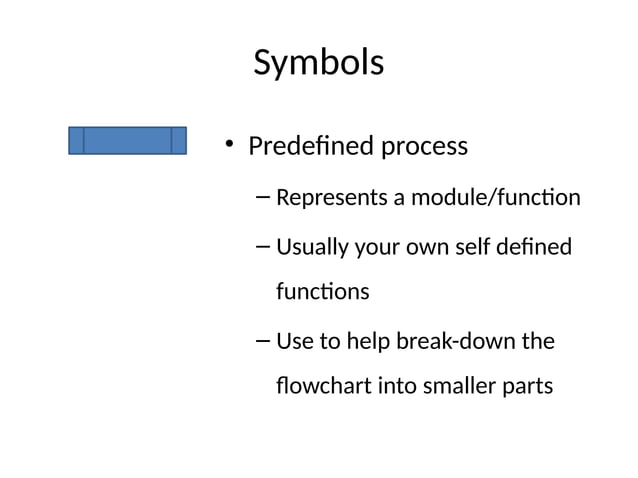 Symbols

• Predefined process

– Represents a module/function

– Usually your own self defined functions

– Use to help break-down the flowchart into smaller parts